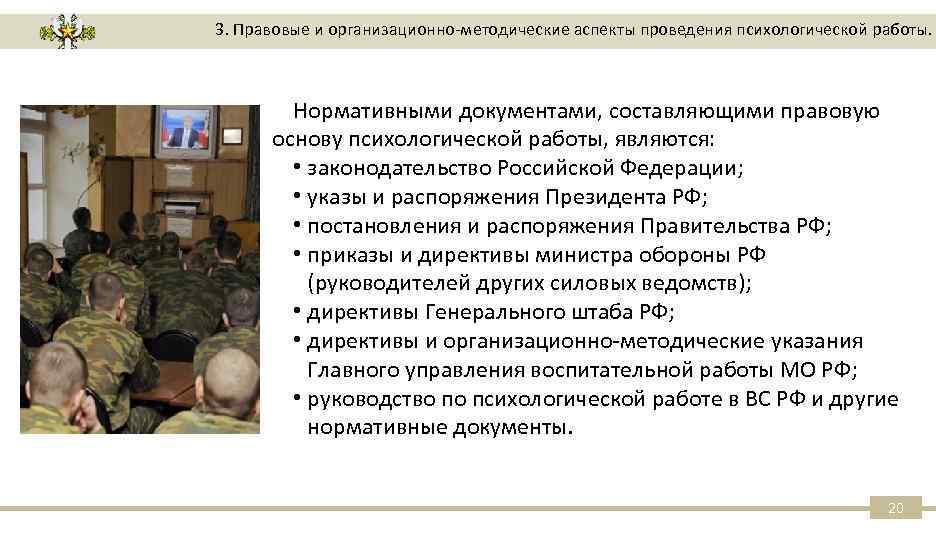 3. Правовые и организационно-методические аспекты проведения психологической работы.

Нормативными документами, составляющими правовую основу психологической работы, являются:
• законодательство Российской Федерации;
• указы и распоряжения Президента РФ;
• постановления и распоряжения Правительства РФ;
• приказы и директивы министра обороны РФ (руководителей других силовых ведомств);
• директивы Генерального штаба РФ;
• директивы и организационно-методические указания Главного управления воспитательной работы МО РФ;
• руководство по психологической работе в ВС РФ и другие нормативные документы.

20